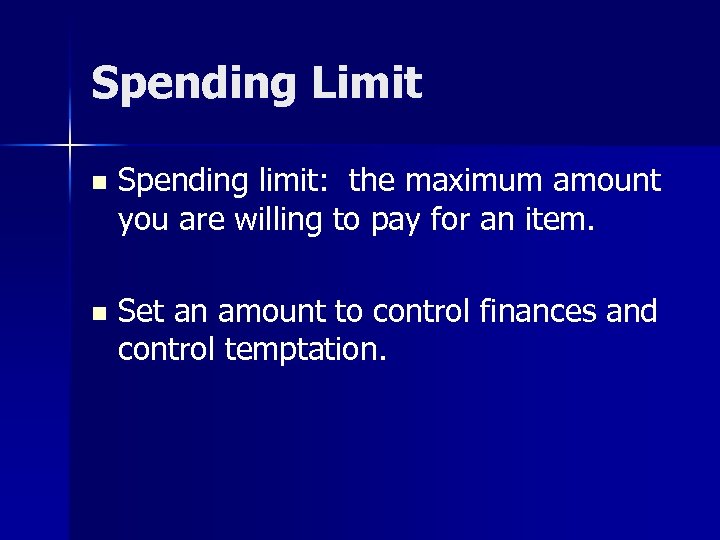 Spending Limit

- Spending limit:  the maximum amount you are willing to pay for an item.

- Set an amount to control finances and control temptation.